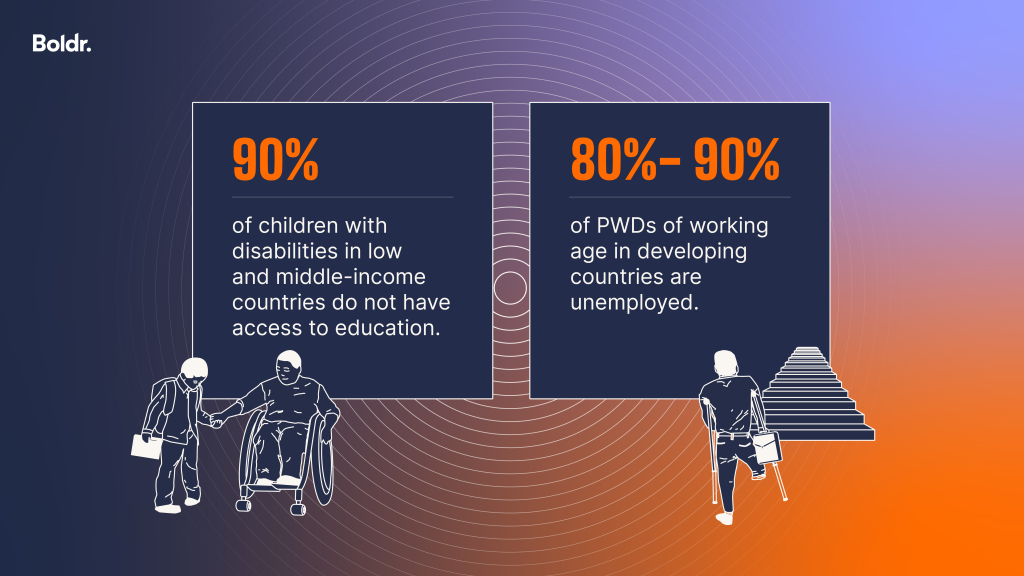 Boldr.

90%

of children with disabilities in low and middle-income countries do not have access to education.

80%- 90%

of PWDs of working age in developing countries are unemployed.